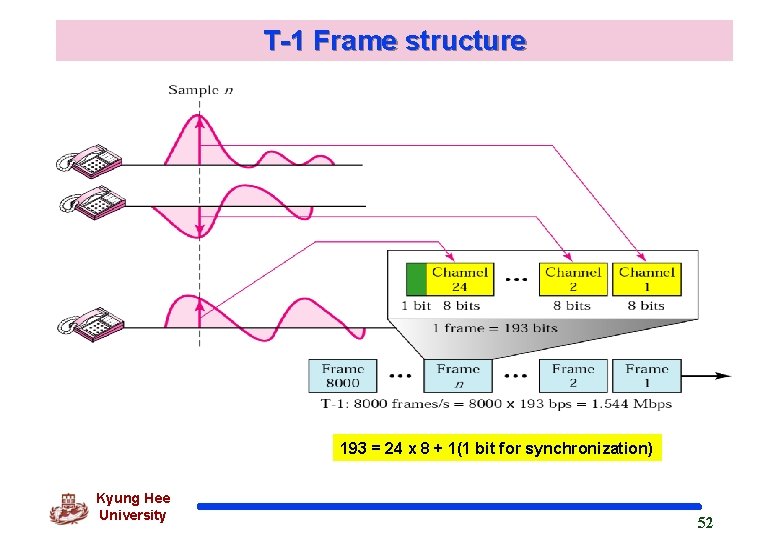 T-1 Frame structure

Sample $n$

Channel 24 ... Channel 2 Channel 1

1 bit 8 bits 8 bits 8 bits

1 frame = 193 bits

Frame 8000 ... Frame $n$ ... Frame 2 Frame 1

T-1: 8000 frames/s = 8000 x 193 bps = 1.544 Mbps

193 = 24 x 8 + 1(1 bit for synchronization)

Kyung Hee University

52